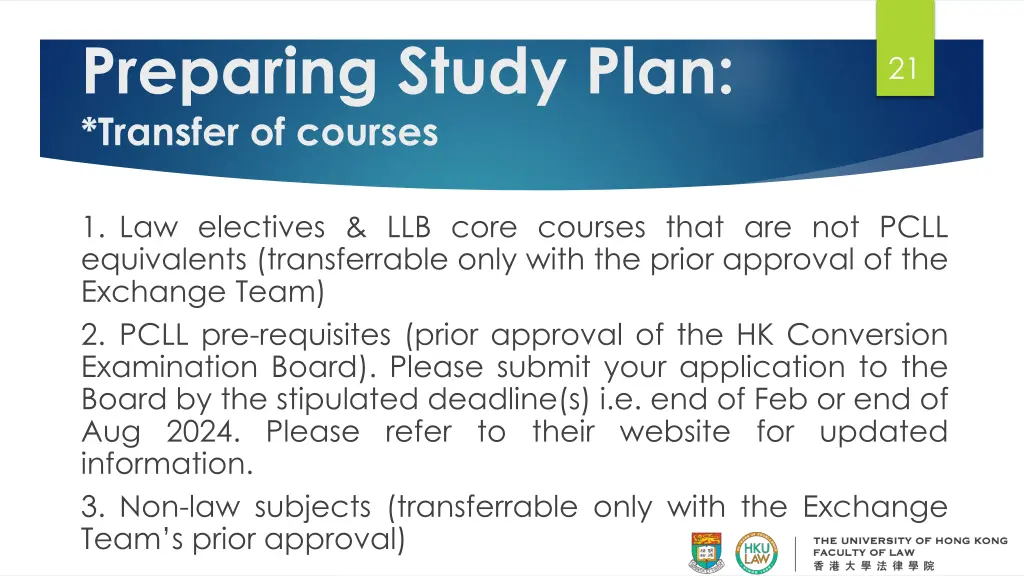 Preparing Study Plan:
*Transfer of courses

21

1. Law electives & LLB core courses that are not PCLL equivalents (transferrable only with the prior approval of the Exchange Team)

2. PCLL pre-requisites (prior approval of the HK Conversion Examination Board). Please submit your application to the Board by the stipulated deadline(s) i.e. end of Feb or end of Aug 2024. Please refer to their website for updated information.

3. Non-law subjects (transferrable only with the Exchange Team's prior approval)

HKU LAW

THE UNIVERSITY OF HONG KONG
FACULTY OF LAW
香港大學法律學院